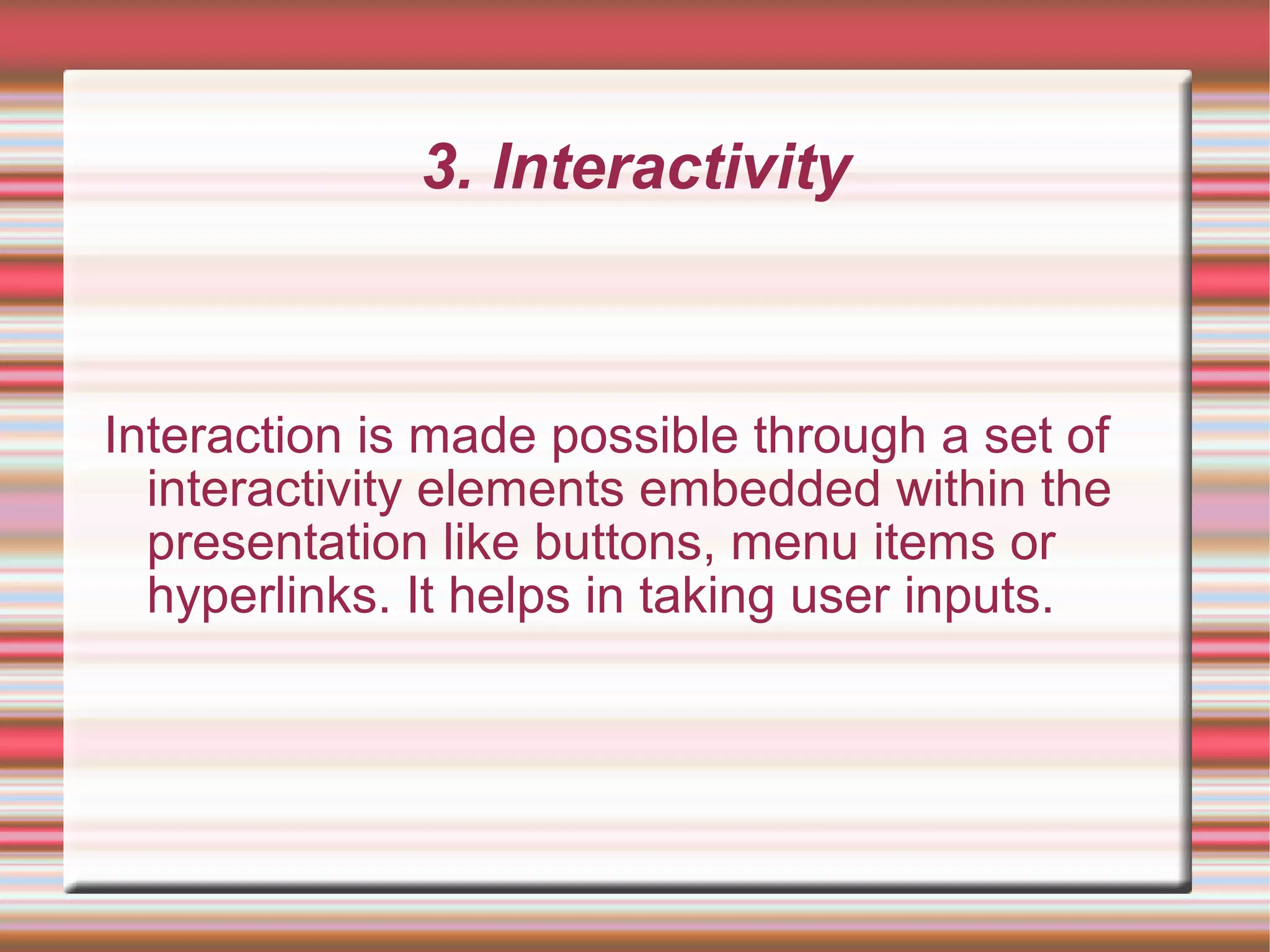 3. Interactivity

Interaction is made possible through a set of interactivity elements embedded within the presentation like buttons, menu items or hyperlinks. It helps in taking user inputs.